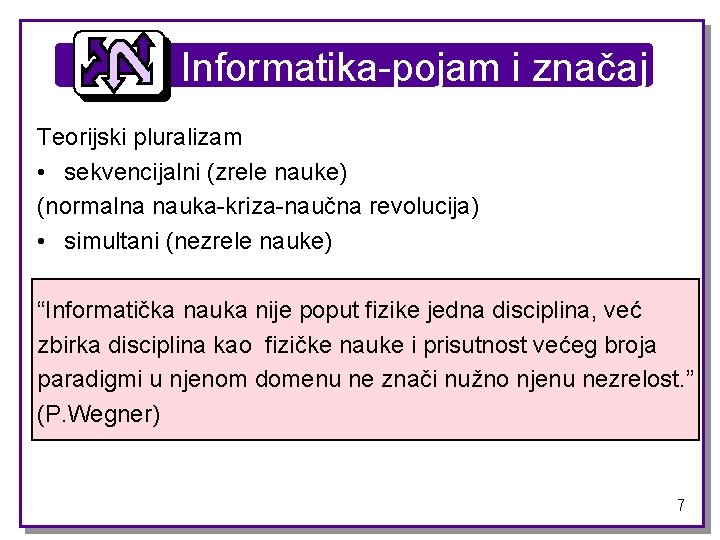 Informatika-pojam i značaj

Teorijski pluralizam
• sekvencijalni (zrele nauke)
(normalna nauka-kriza-naučna revolucija)
• simultani (nezrele nauke)

“Informatička nauka nije poput fizike jedna disciplina, već zbirka disciplina kao fizičke nauke i prisutnost većeg broja paradigmi u njenom domenu ne znači nužno njenu nezrelost.” (P.Wegner)

7